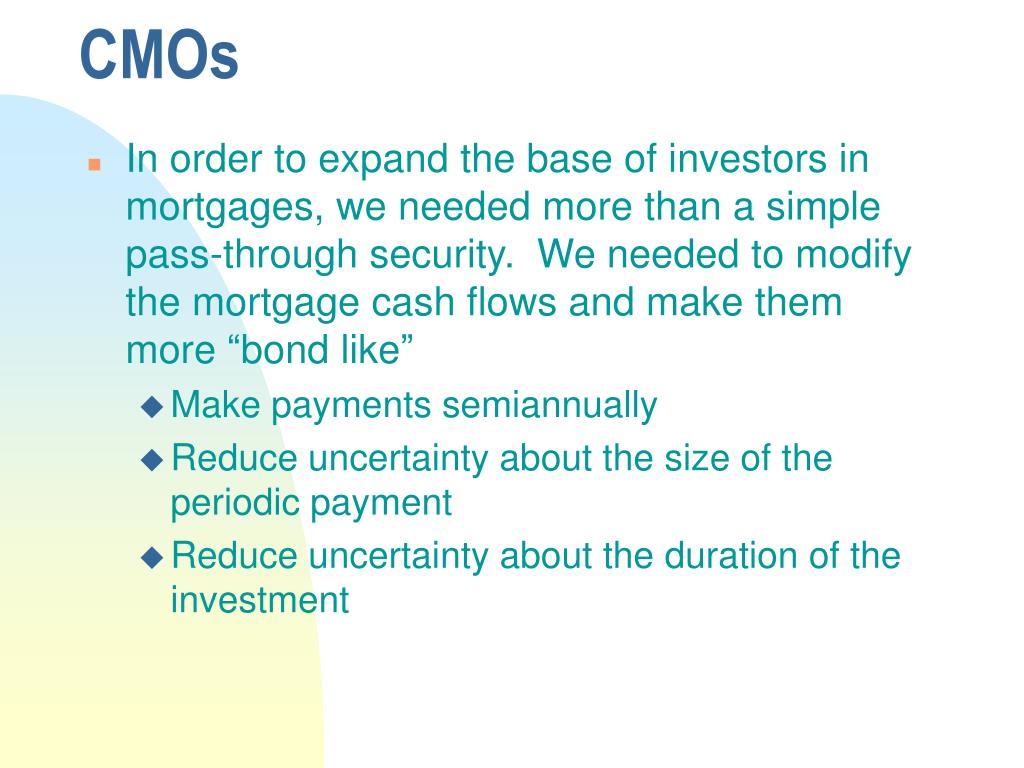 CMOs

In order to expand the base of investors in mortgages, we needed more than a simple pass-through security.  We needed to modify the mortgage cash flows and make them more “bond like”

Make payments semiannually

Reduce uncertainty about the size of the periodic payment

Reduce uncertainty about the duration of the investment